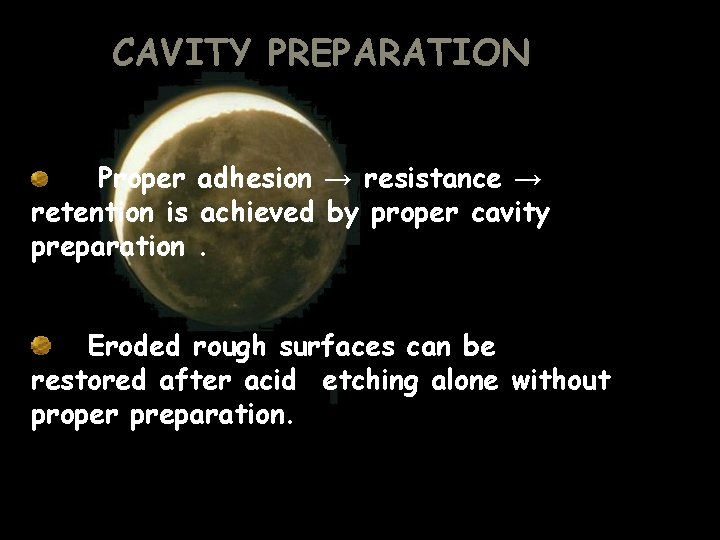 CAVITY PREPARATION

Proper adhesion → resistance → retention is achieved by proper cavity preparation .

Eroded rough surfaces can be restored after acid etching alone without proper preparation.